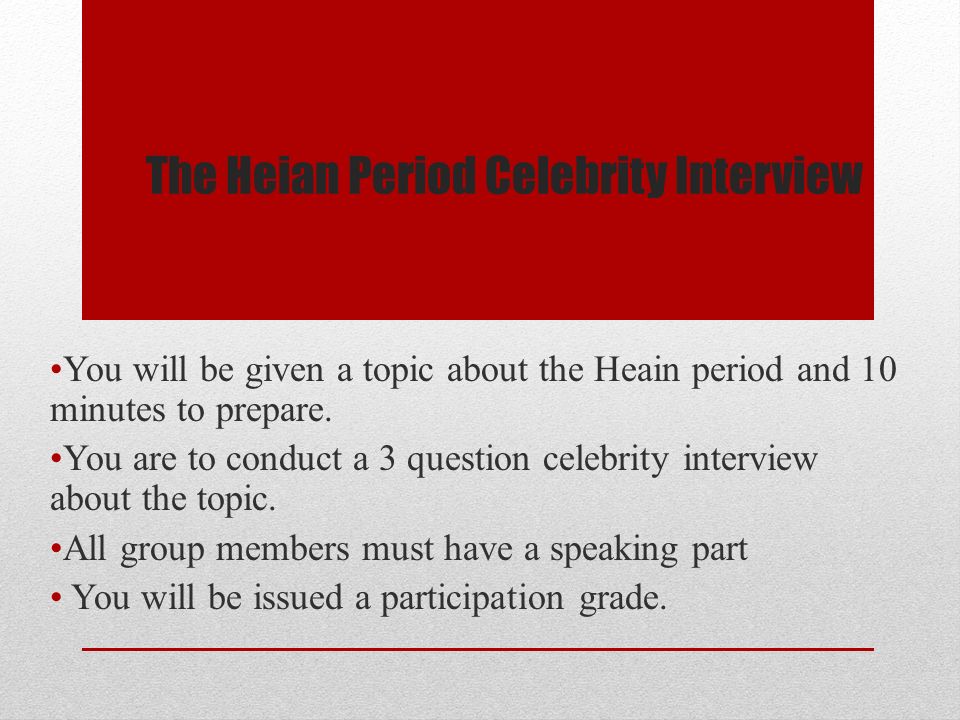 The Heian Period Celebrity Interview

•You will be given a topic about the Heain period and 10 minutes to prepare.

•You are to conduct a 3 question celebrity interview about the topic.

•All group members must have a speaking part

• You will be issued a participation grade.